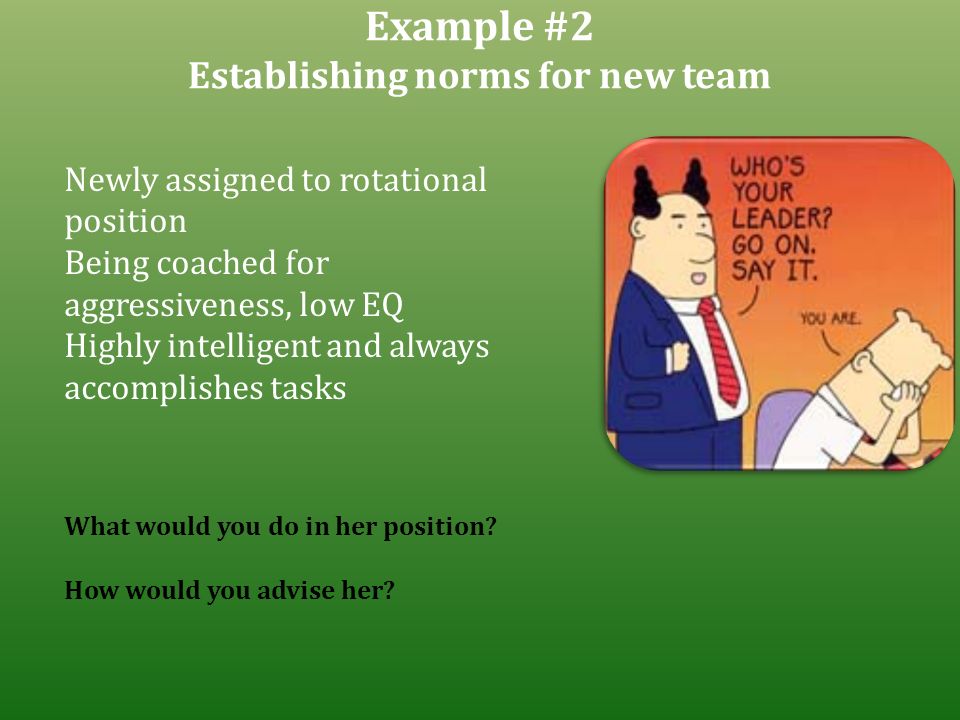 Example #2
Establishing norms for new team

Newly assigned to rotational position
Being coached for aggressiveness, low EQ
Highly intelligent and always accomplishes tasks

WHO'S YOUR LEADER? GO ON. SAY IT.

YOU ARE.

What would you do in her position?

How would you advise her?